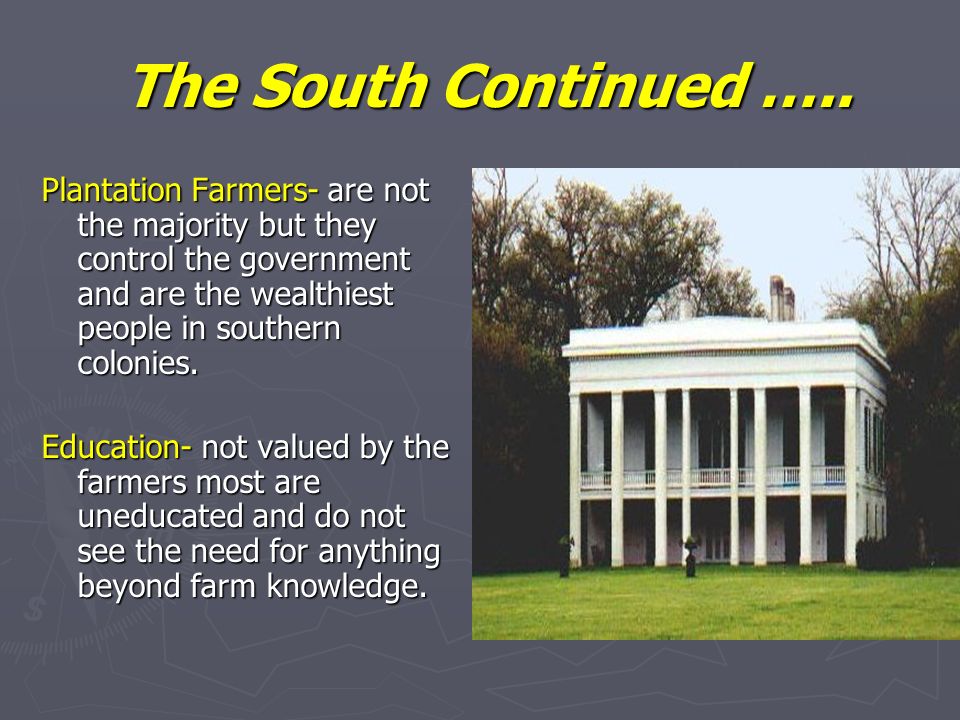 The South Continued …..

Plantation Farmers- are not the majority but they control the government and are the wealthiest people in southern colonies.

Education- not valued by the farmers most are uneducated and do not see the need for anything beyond farm knowledge.